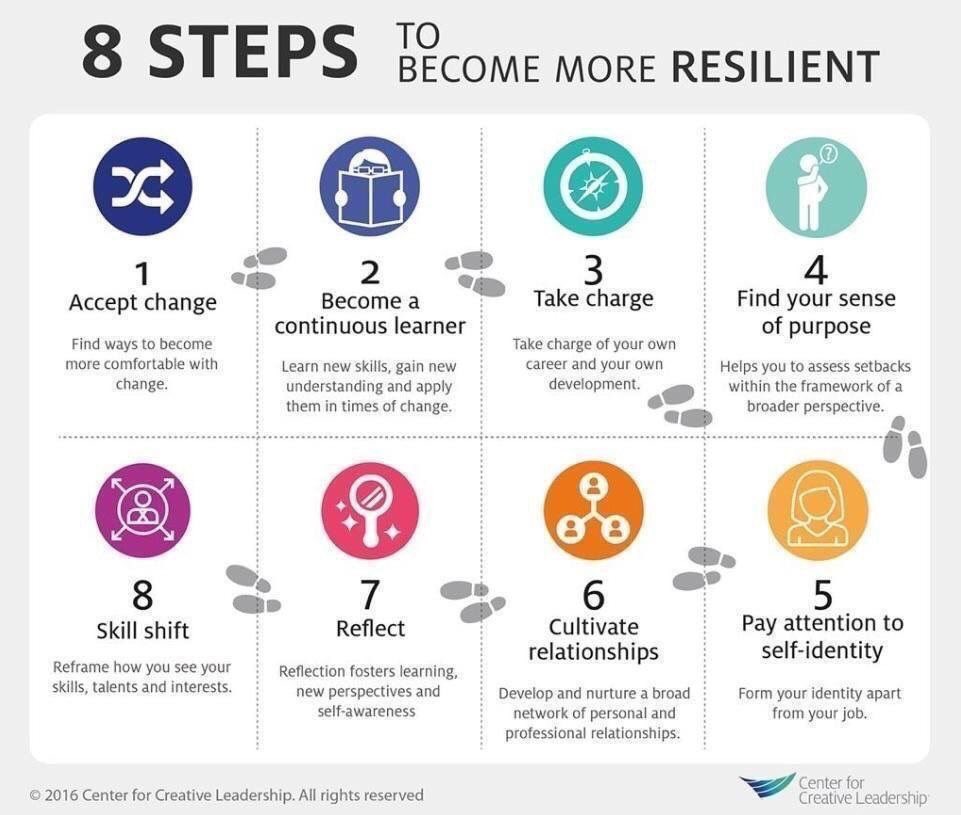 8 STEPS TO BECOME MORE RESILIENT

1
Accept change
Find ways to become more comfortable with change.

2
Become a continuous learner
Learn new skills, gain new understanding and apply them in times of change.

3
Take charge
Take charge of your own career and your own development.

4
Find your sense of purpose
Helps you to assess setbacks within the framework of a broader perspective.

8
Skill shift
Reframe how you see your skills, talents and interests.

7
Reflect
Reflection fosters learning, new perspectives and self-awareness

6
Cultivate relationships
Develop and nurture a broad network of personal and professional relationships.

5
Pay attention to self-identity
Form your identity apart from your job.

© 2016 Center for Creative Leadership. All rights reserved

Center for Creative Leadership